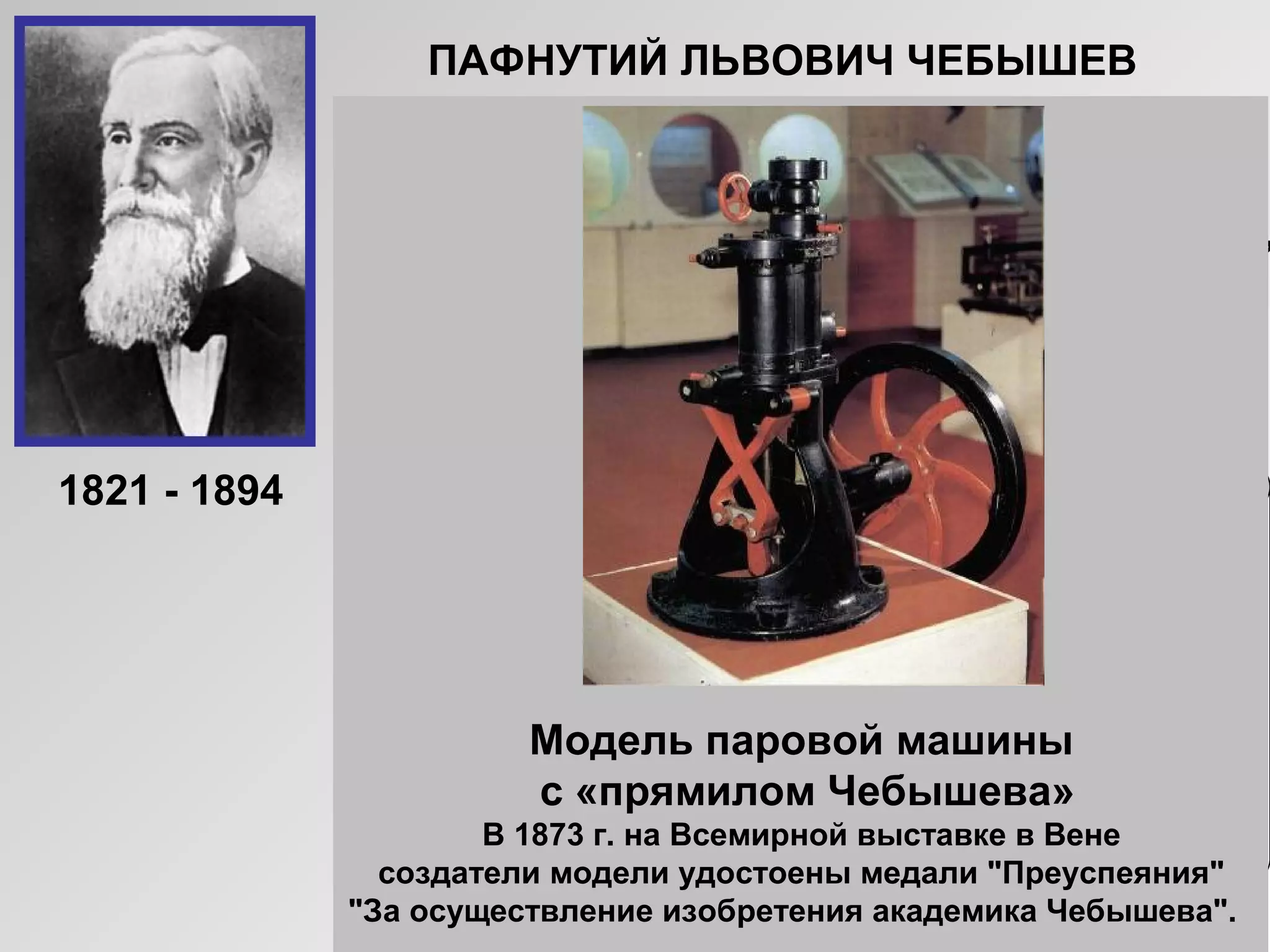 ПАФНУТИЙ ЛЬВОВИЧ ЧЕБЫШЕВ

1821 - 1894

Модель паровой машины с «прямилом Чебышева»

В 1873 г. на Всемирной выставке в Вене создатели модели удостоены медали "Преуспеяния" "За осуществление изобретения академика Чебышева".